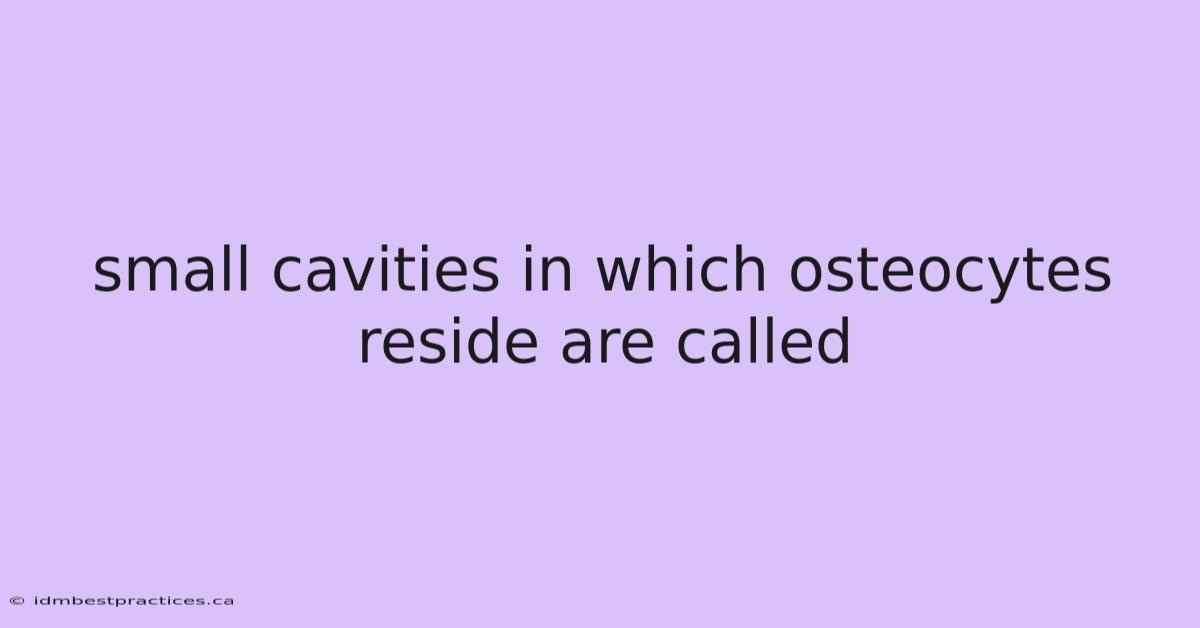 small cavities in which osteocytes reside are called

© idmbestpractices.ca